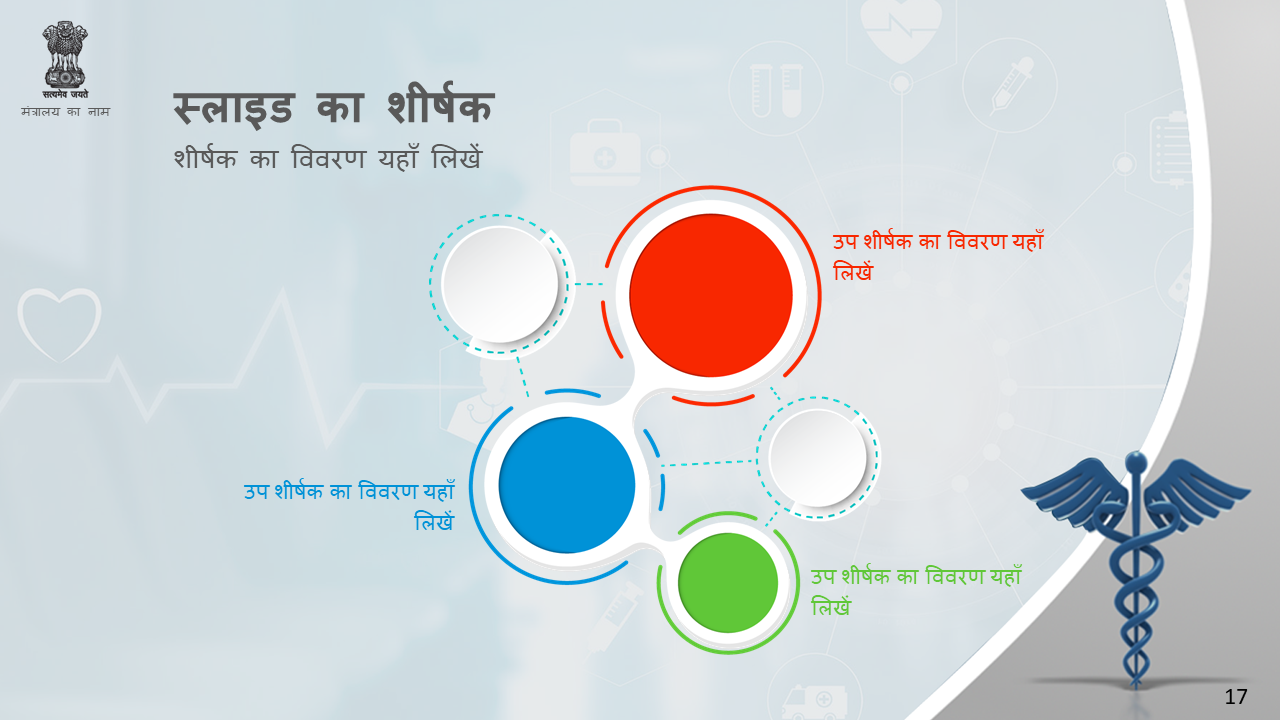 सत्यमेव जयते
मंत्रालय का नाम

स्लाइड का शीर्षक
शीर्षक का विवरण यहाँ लिखें

उप शीर्षक का विवरण यहाँ लिखें

उप शीर्षक का विवरण यहाँ लिखें

उप शीर्षक का विवरण यहाँ लिखें

17